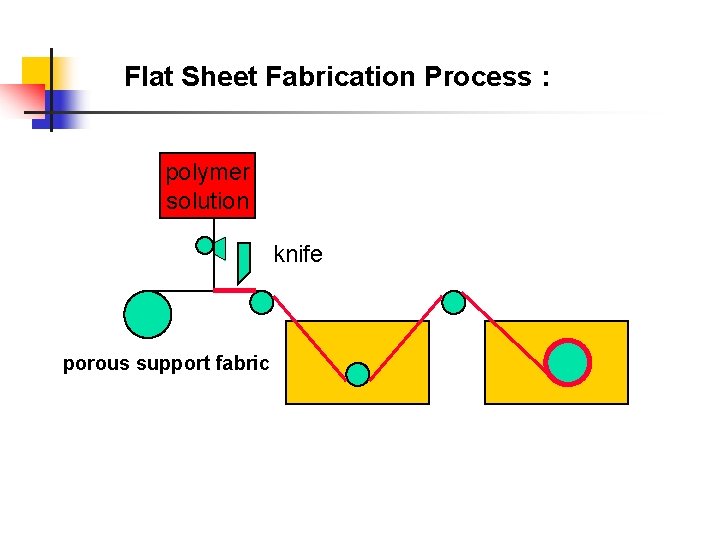 Flat Sheet Fabrication Process :

polymer solution

knife

porous support fabric